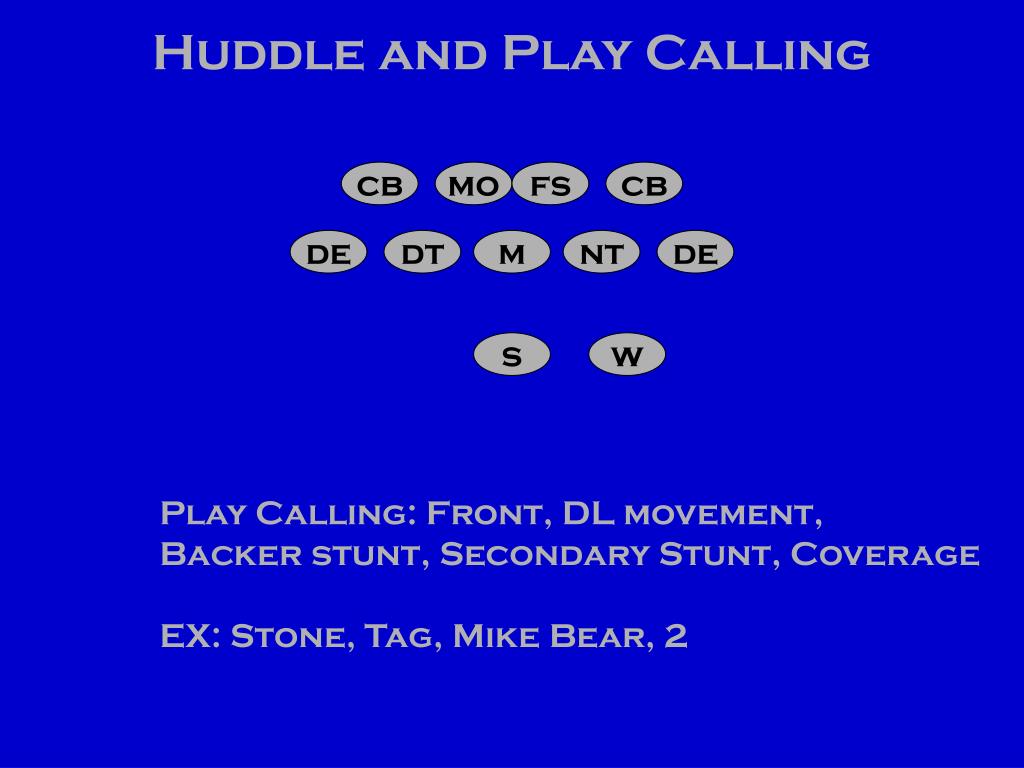 Huddle and Play Calling

CB MO FS CB

DE DT M NT DE

S W

Play Calling: Front, DL movement, Backer stunt, Secondary Stunt, Coverage

EX: Stone, Tag, Mike Bear, 2